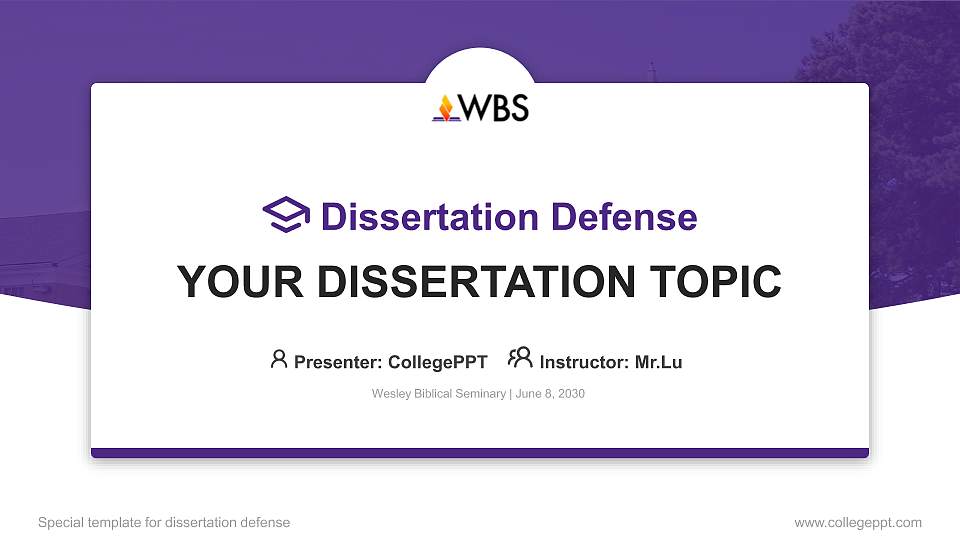 WBS

Dissertation Defense

YOUR DISSERTATION TOPIC

Presenter: CollegePPT Instructor: Mr.Lu

Wesley Biblical Seminary | June 8, 2030

Special template for dissertation defense

www.collegeppt.com